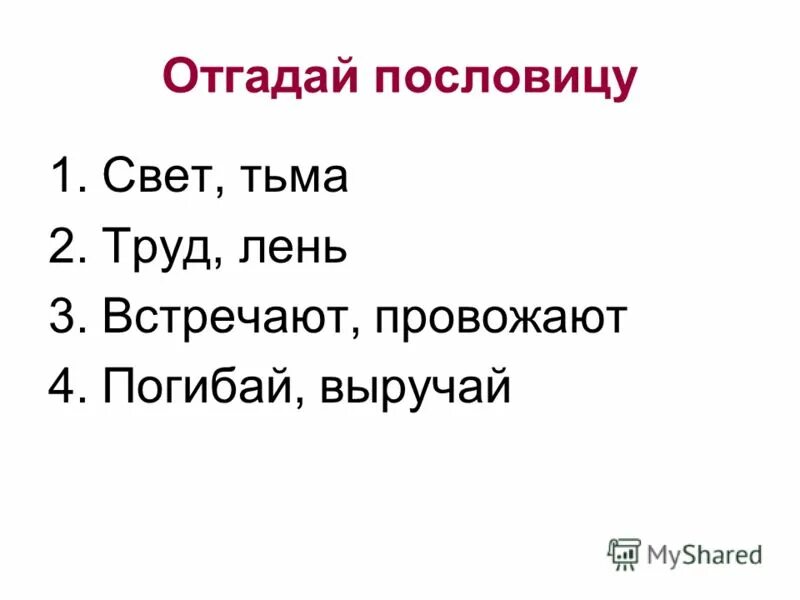 Отгадай пословицу

1. Свет, тьма
2. Труд, лень
3. Встречают, провожают
4. Погибай, выручай

MyShared